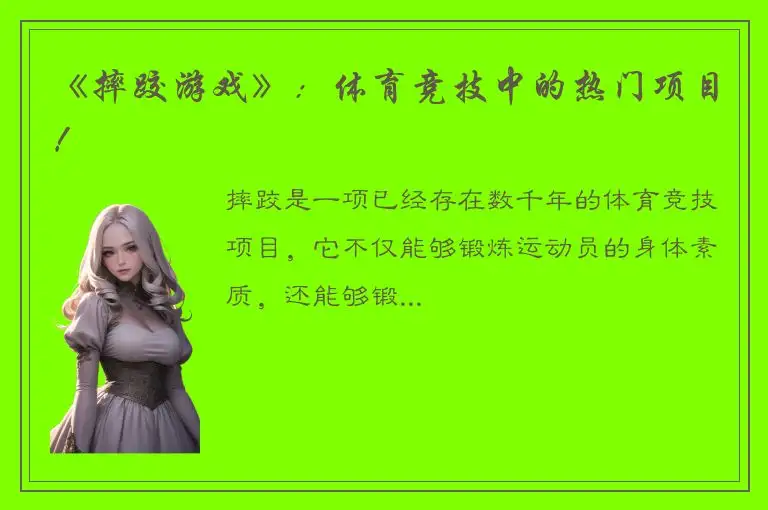 《摔跤游戏》：体育竞技中的热门项目！

摔跤是一项已经存在数千年的体育竞技项目，它不仅能够锻炼运动员的身体素质，还能够锻...